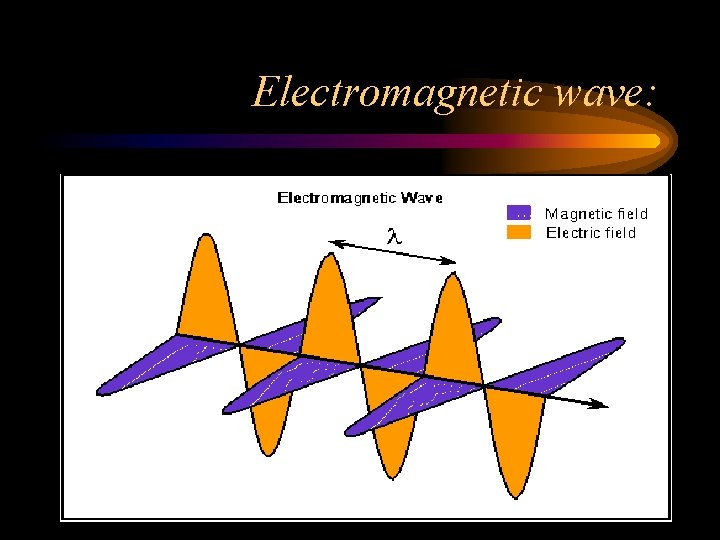 Electromagnetic wave:

Electromagnetic Wave

Magnetic field
Electric field

$\lambda$